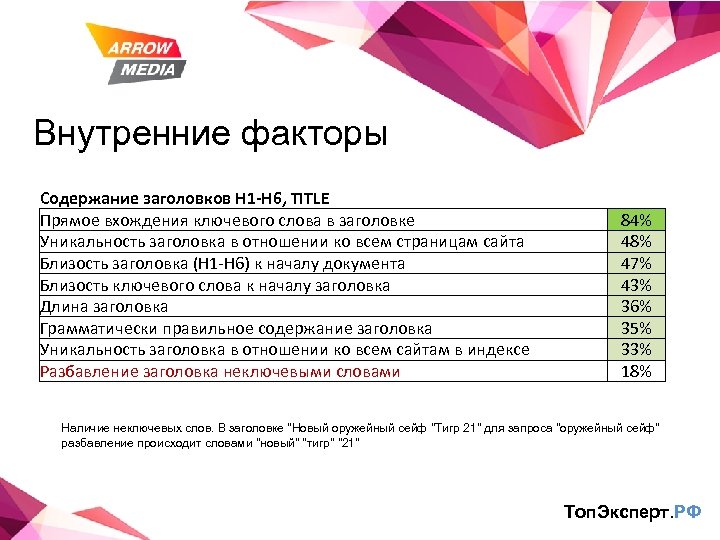 ARROW
MEDIA

Внутренние факторы

Содержание заголовков H1-H6, TITLE

| Прямое вхождения ключевого слова в заголовке | 84% |
|---|---|
| Уникальность заголовка в отношении ко всем страницам сайта | 48% |
| Близость заголовка (H1-H6) к началу документа | 47% |
| Близость ключевого слова к началу заголовка | 43% |
| Длина заголовка | 36% |
| Грамматически правильное содержание заголовка | 35% |
| Уникальность заголовка в отношении ко всем сайтам в индексе | 33% |
| Разбавление заголовка неключевыми словами | 18% |

Наличие неключевых слов. В заголовке "Новый оружейный сейф "Тигр 21" для запроса "оружейный сейф" разбавление происходит словами "новый" "тигр" "21"

ТопЭксперт.РФ